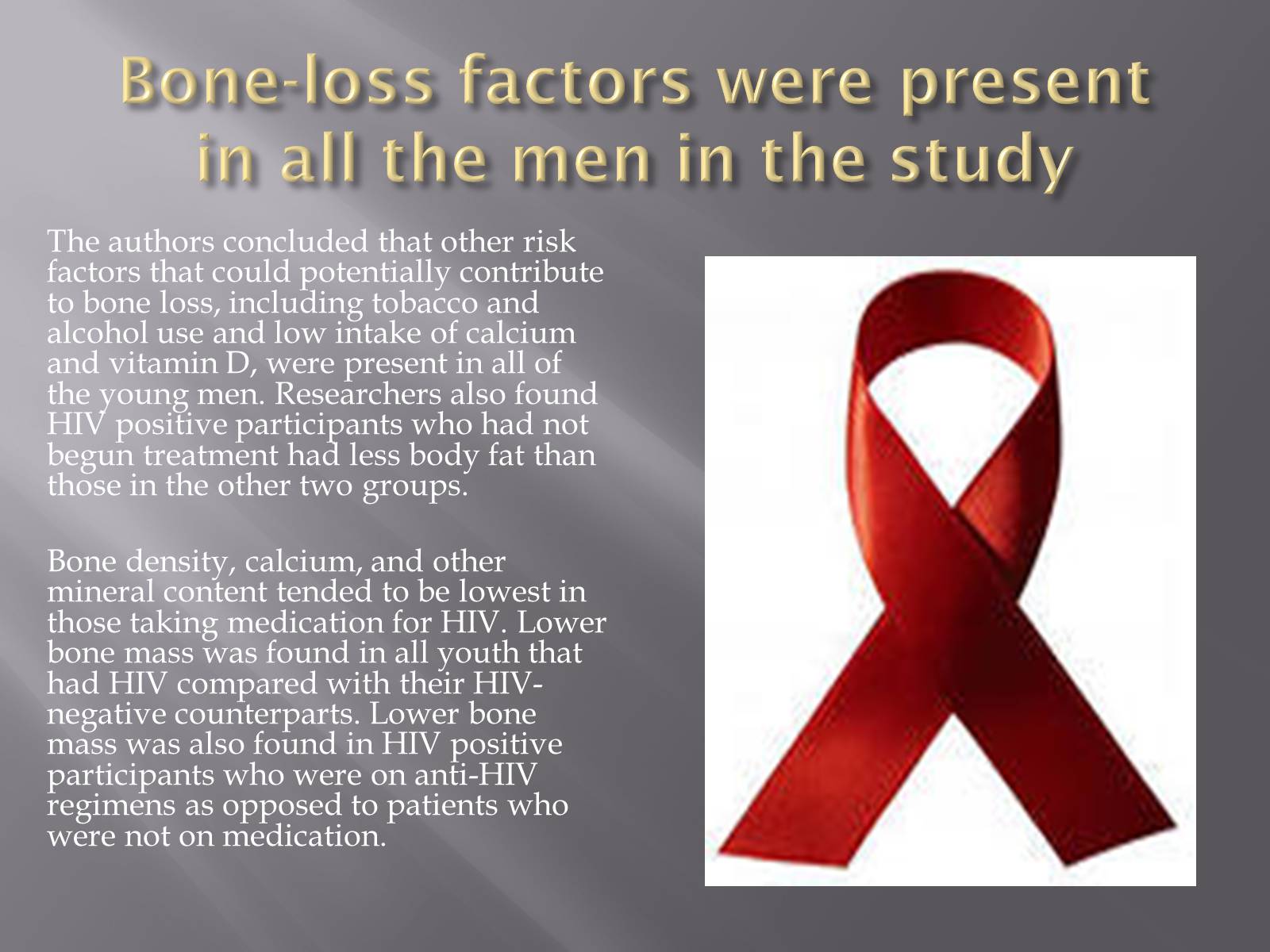 Bone-loss factors were present in all the men in the study

The authors concluded that other risk factors that could potentially contribute to bone loss, including tobacco and alcohol use and low intake of calcium and vitamin D, were present in all of the young men. Researchers also found HIV positive participants who had not begun treatment had less body fat than those in the other two groups.

Bone density, calcium, and other mineral content tended to be lowest in those taking medication for HIV. Lower bone mass was found in all youth that had HIV compared with their HIV-negative counterparts. Lower bone mass was also found in HIV positive participants who were on anti-HIV regimens as opposed to patients who were not on medication.